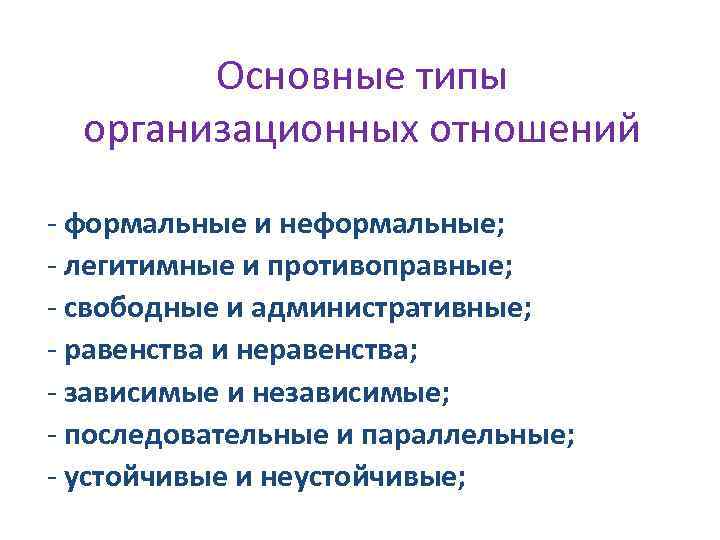 Основные типы организационных отношений

- формальные и неформальные;
- легитимные и противоправные;
- свободные и административные;
- равенства и неравенства;
- зависимые и независимые;
- последовательные и параллельные;
- устойчивые и неустойчивые;